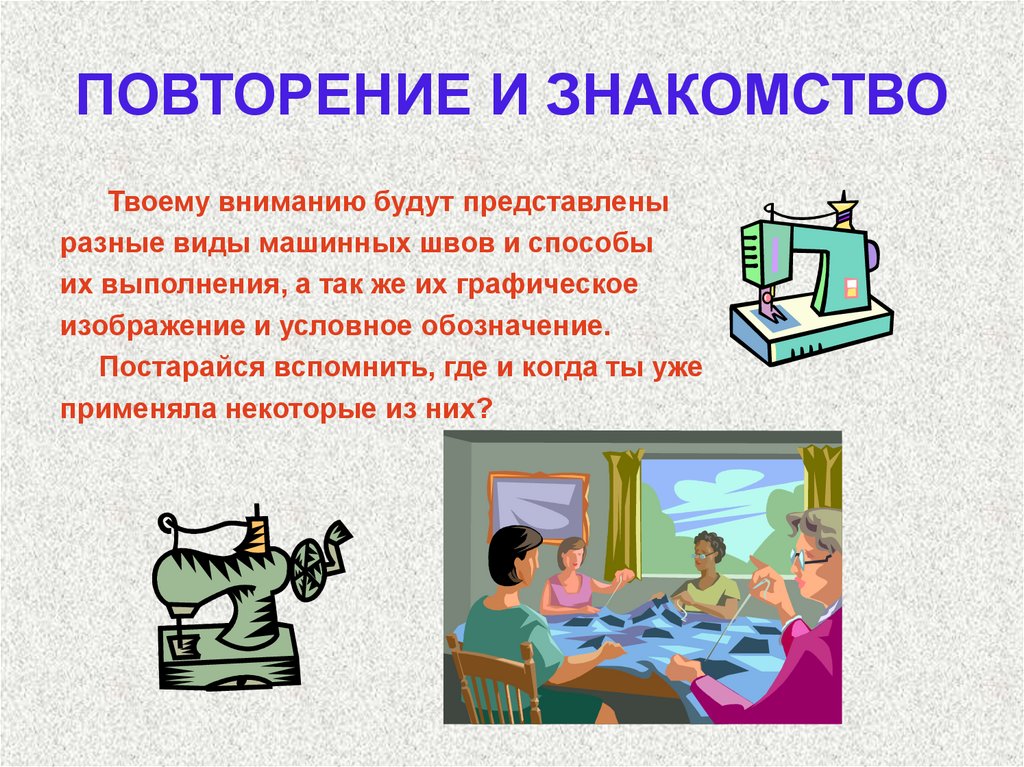 ПОВТОРЕНИЕ И ЗНАКОМСТВО

Твоему вниманию будут представлены разные виды машинных швов и способы их выполнения, а так же их графическое изображение и условное обозначение.

Постарайся вспомнить, где и когда ты уже применяла некоторые из них?